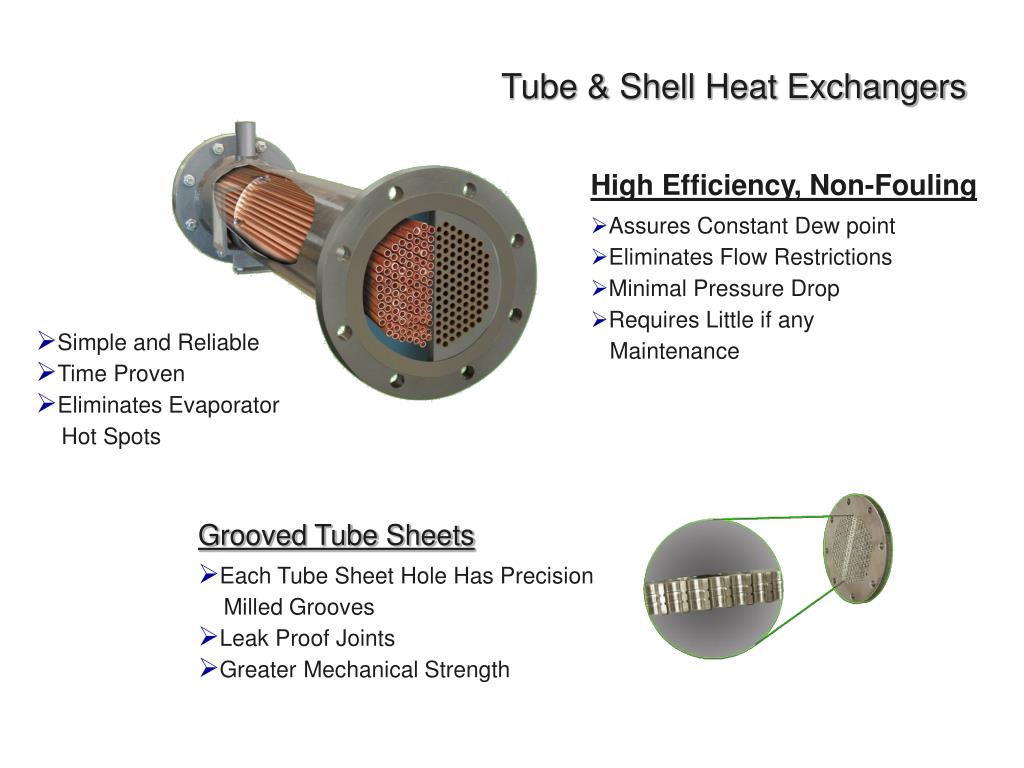 Tube & Shell Heat Exchangers

High Efficiency, Non-Fouling

➢Assures Constant Dew point
➢Eliminates Flow Restrictions
➢Minimal Pressure Drop
➢Requires Little if any Maintenance

➢Simple and Reliable
➢Time Proven
➢Eliminates Evaporator Hot Spots

Grooved Tube Sheets

➢Each Tube Sheet Hole Has Precision Milled Grooves
➢Leak Proof Joints
➢Greater Mechanical Strength